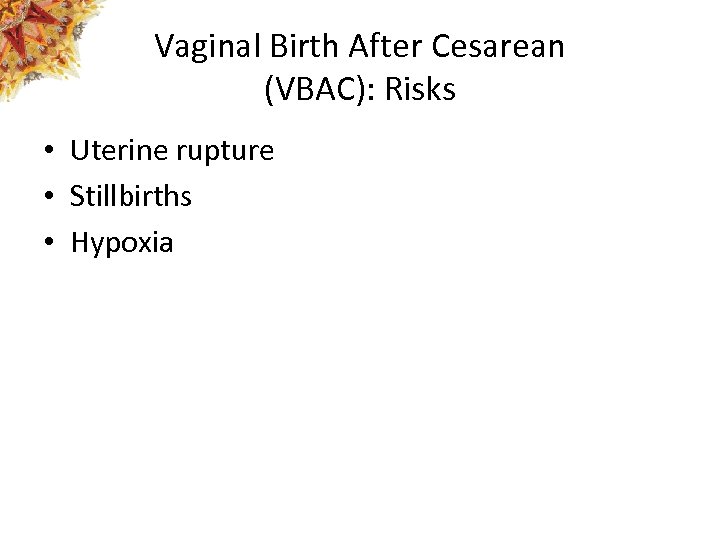 Vaginal Birth After Cesarean (VBAC): Risks

• Uterine rupture
• Stillbirths
• Hypoxia